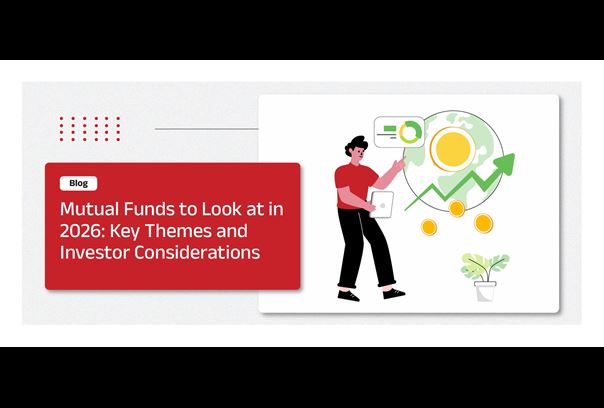 Blog

Mutual Funds to Look at in 2026: Key Themes and Investor Considerations